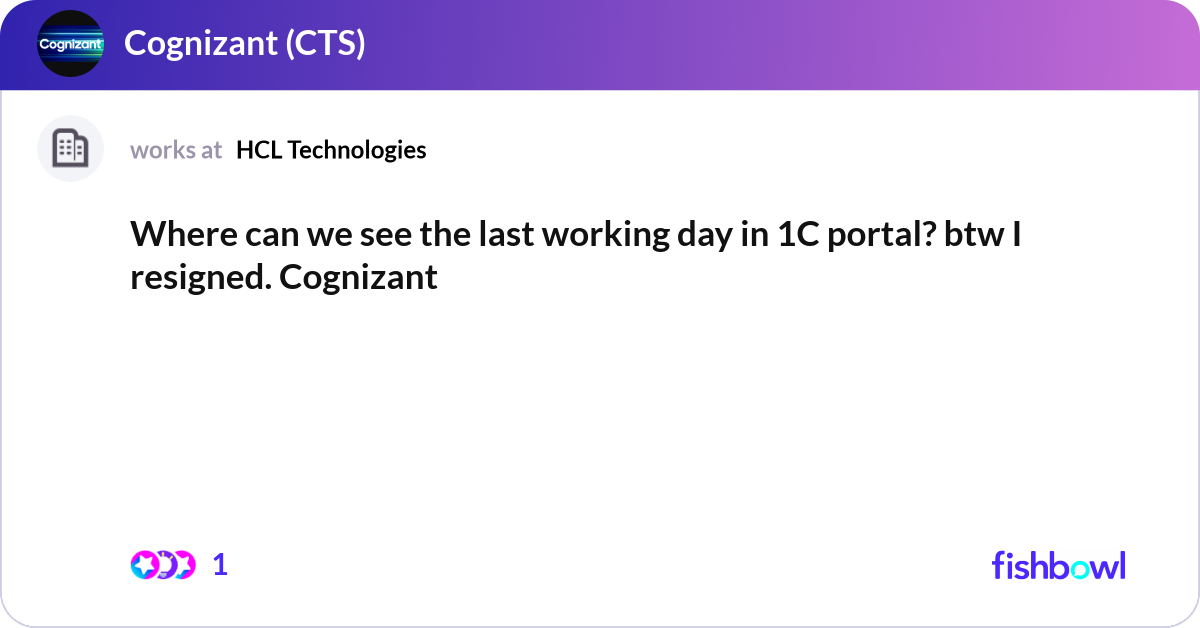 Cognizant

Cognizant (CTS)

works at HCL Technologies

Where can we see the last working day in 1C portal? btw I resigned. Cognizant

1

fishbowl